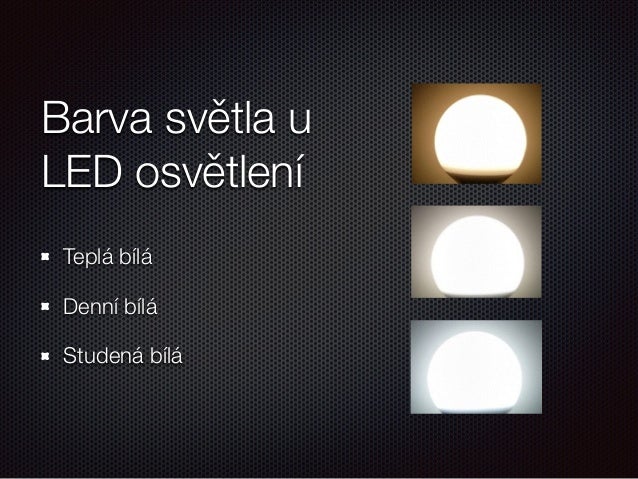 Barva světla u LED osvětlení

- Teplá bílá
- Denní bílá
- Studená bílá